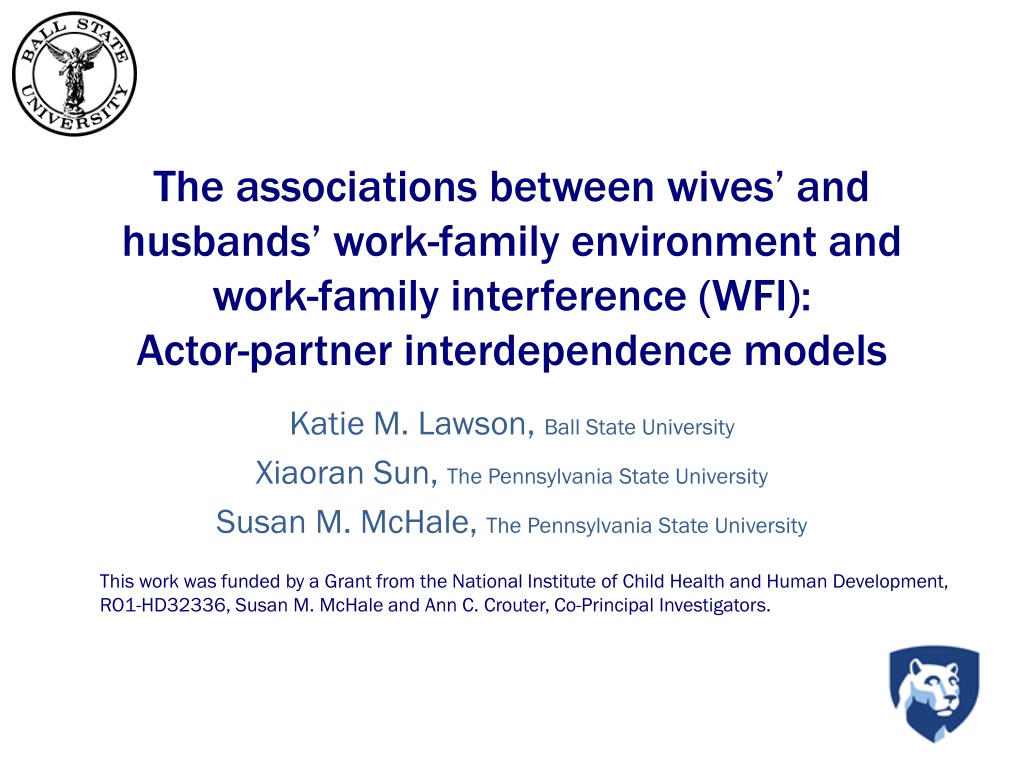 BALL STATE UNIVERSITY

The associations between wives' and husbands' work-family environment and work-family interference (WFI): Actor-partner interdependence models

Katie M. Lawson, Ball State University

Xiaoran Sun, The Pennsylvania State University

Susan M. McHale, The Pennsylvania State University

This work was funded by a Grant from the National Institute of Child Health and Human Development, RO1-HD32336, Susan M. McHale and Ann C. Crouter, Co-Principal Investigators.